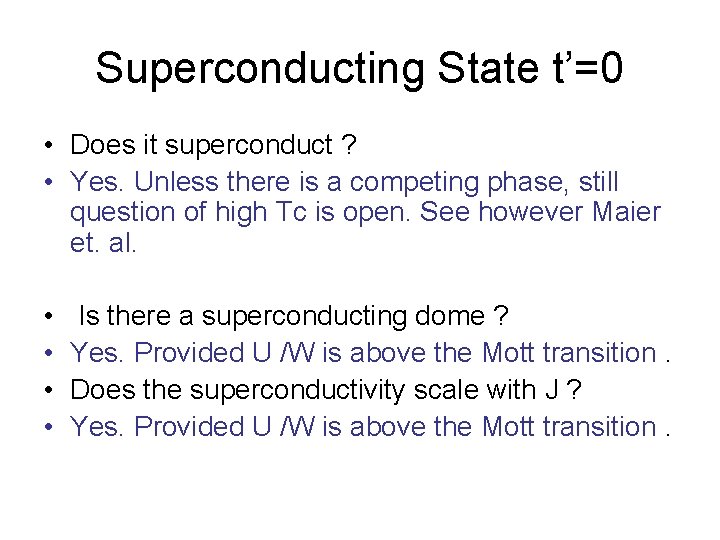 Superconducting State t'=0

• Does it superconduct ?
• Yes. Unless there is a competing phase, still question of high Tc is open. See however Maier et. al.

• Is there a superconducting dome ?
• Yes. Provided U /W is above the Mott transition .
• Does the superconductivity scale with J ?
• Yes. Provided U /W is above the Mott transition .